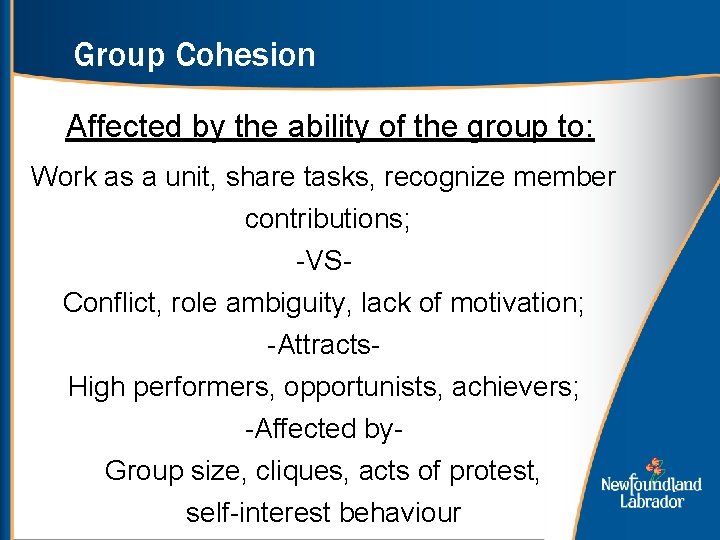 Group Cohesion

Affected by the ability of the group to:

Work as a unit, share tasks, recognize member contributions;

-VS-

Conflict, role ambiguity, lack of motivation;

-Attracts-

High performers, opportunists, achievers;

-Affected by-

Group size, cliques, acts of protest, self-interest behaviour

Newfoundland Labrador